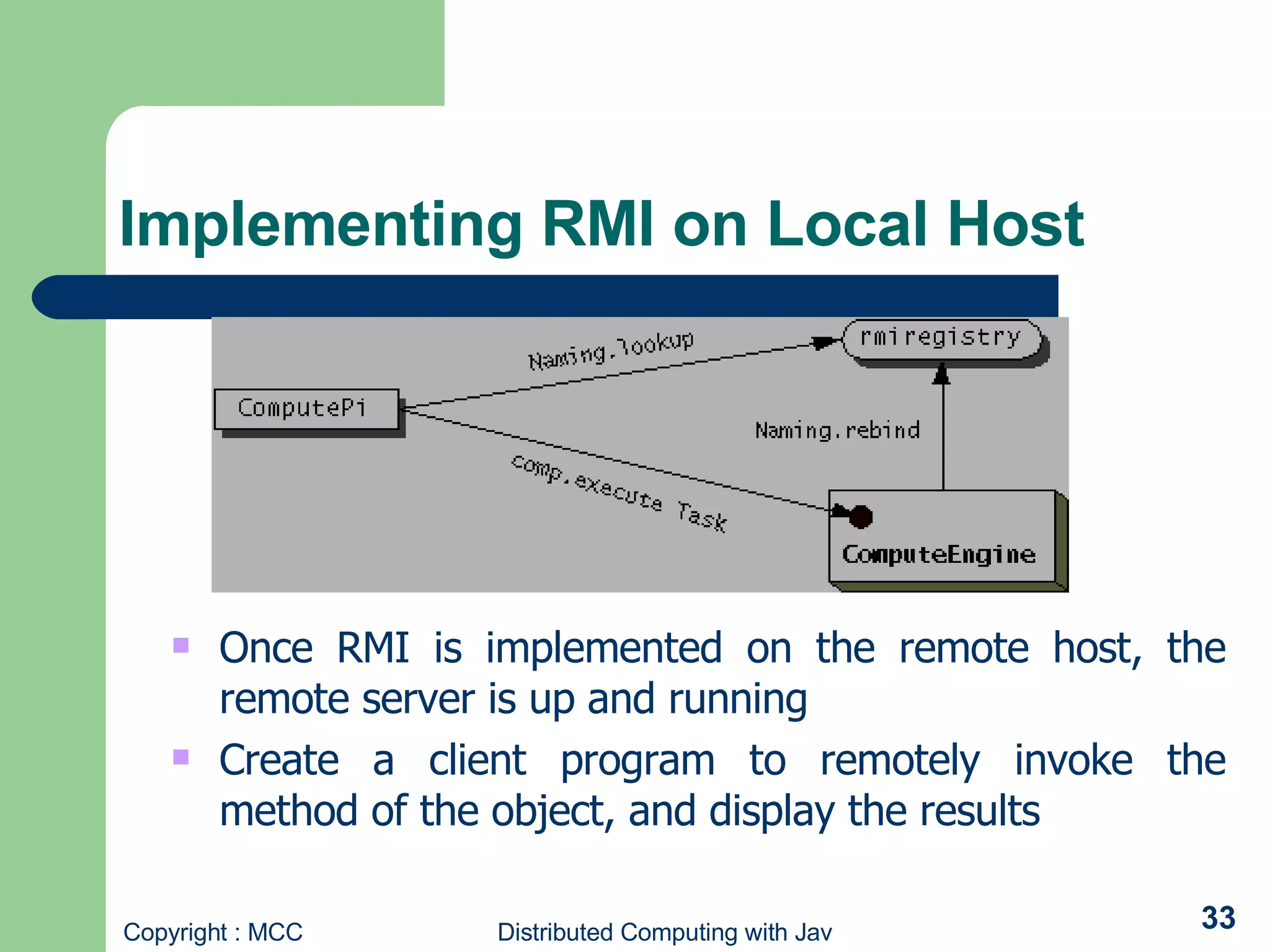 Implementing RMI on Local Host

Naming.lookup

rmiregistry

ComputePi

Naming.rebind

comp.execute Task

ComputeEngine

- Once RMI is implemented on the remote host, the remote server is up and running
- Create a client program to remotely invoke the method of the object, and display the results

Copyright : MCC

Distributed Computing with Jav

33